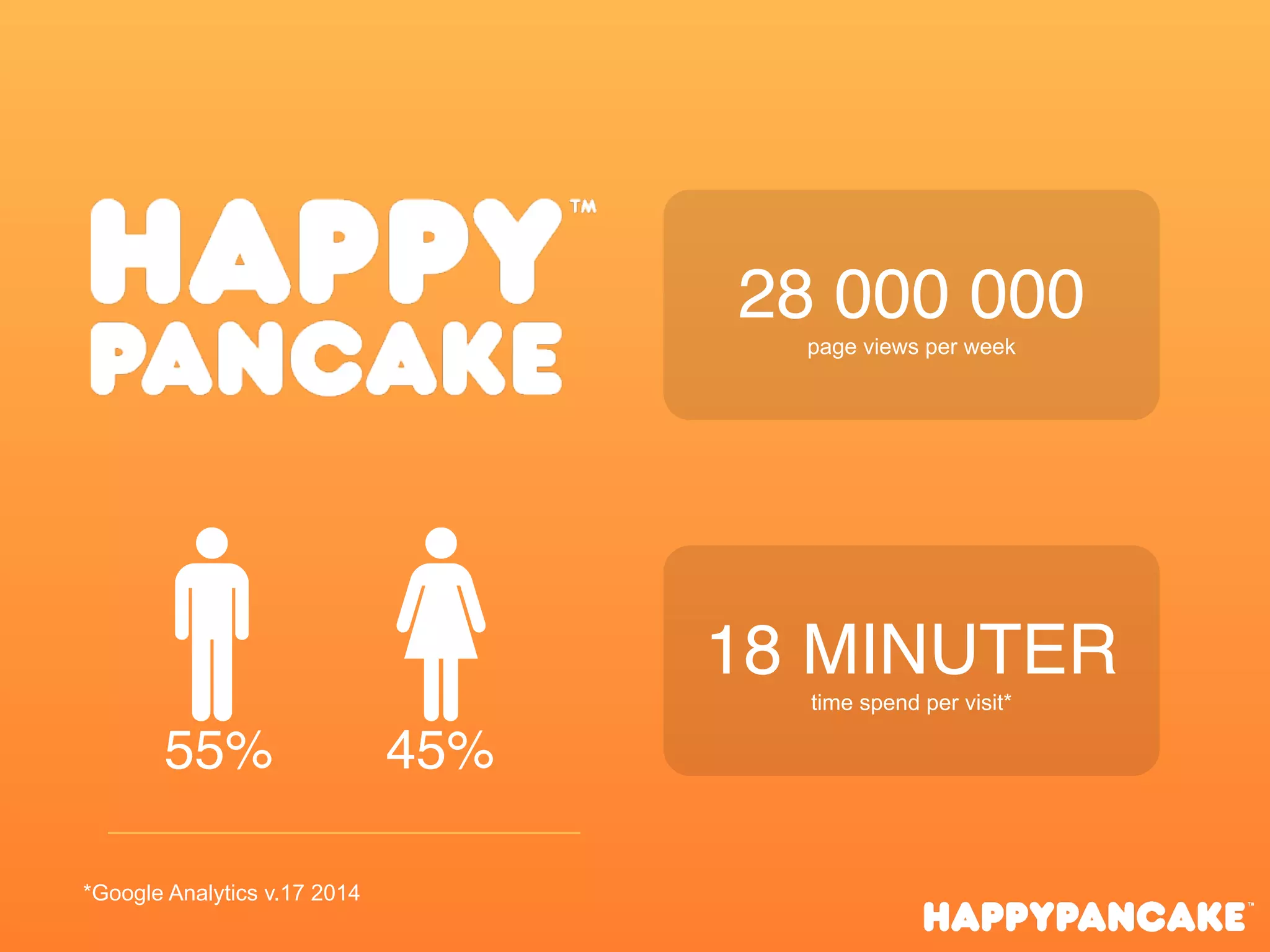 HAPPY™
PANCAKE

28 000 000
page views per week

55%
45%

18 MINUTER
time spend per visit*

*Google Analytics v.17 2014

HAPPYPANCAKE™